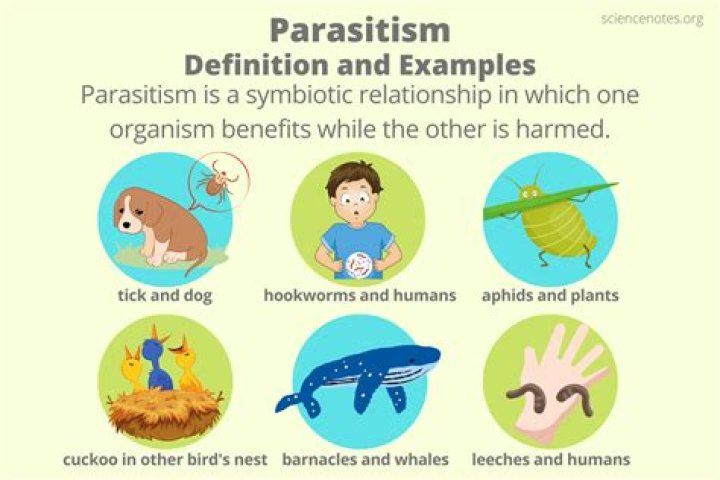 sciencenotes.org

Parasitism
Definition and Examples

Parasitism is a symbiotic relationship in which one organism benefits while the other is harmed.

tick and dog

hookworms and humans

aphids and plants

cuckoo in other bird's nest

barnacles and whales

leeches and humans